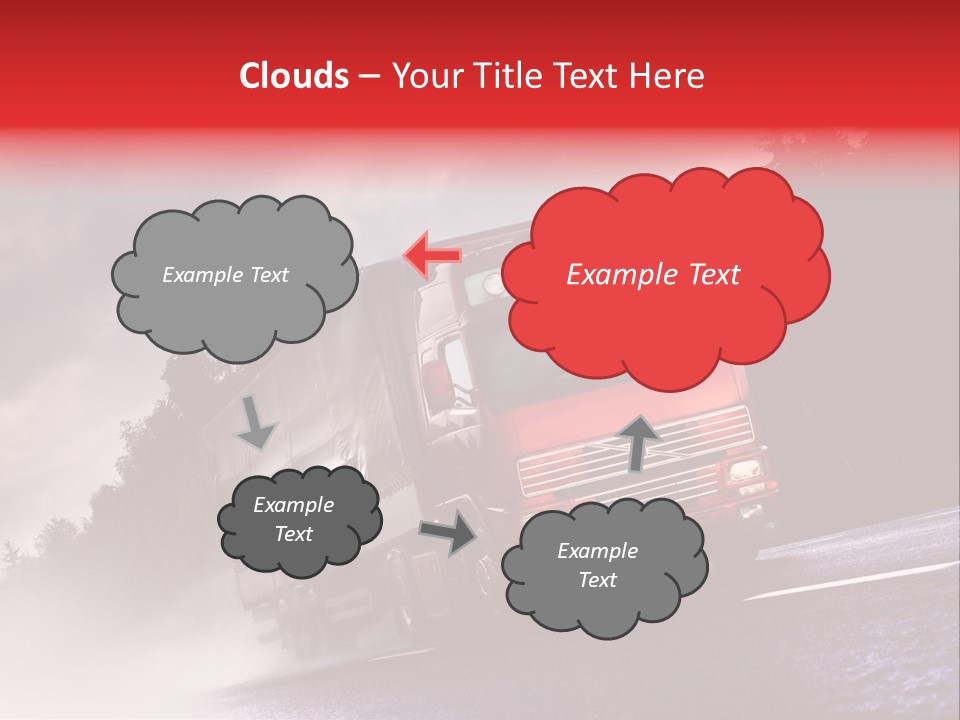 Clouds – Your Title Text Here

Example Text

Example Text

Example Text

Example Text